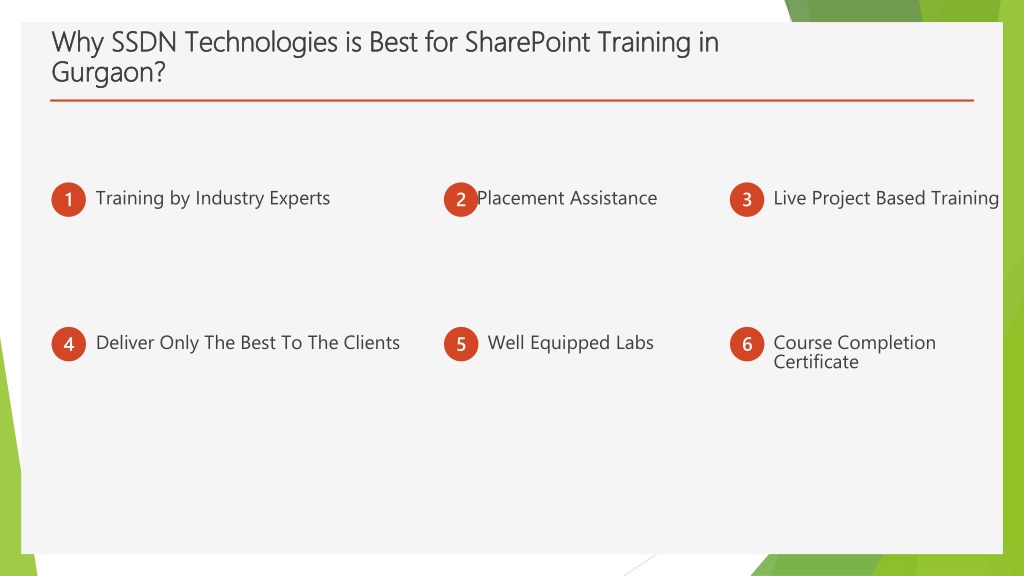 Why SSDN Technologies is Best for SharePoint Training in Gurgaon?

1 Training by Industry Experts

2 Placement Assistance

3 Live Project Based Training

4 Deliver Only The Best To The Clients

5 Well Equipped Labs

6 Course Completion Certificate